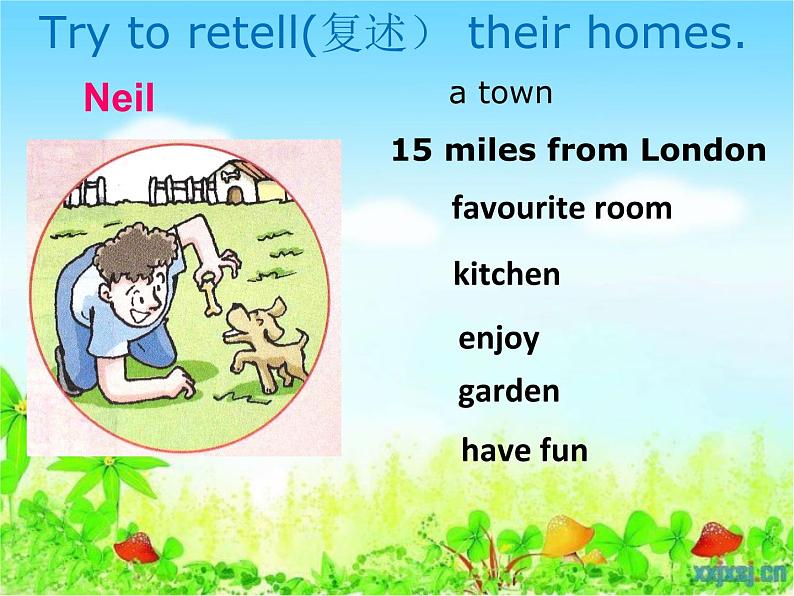 Try to retell(复述） their homes.

Neil

a town

15 miles from London

favourite room

kitchen

enjoy

garden

have fun

xxjxsj.cn